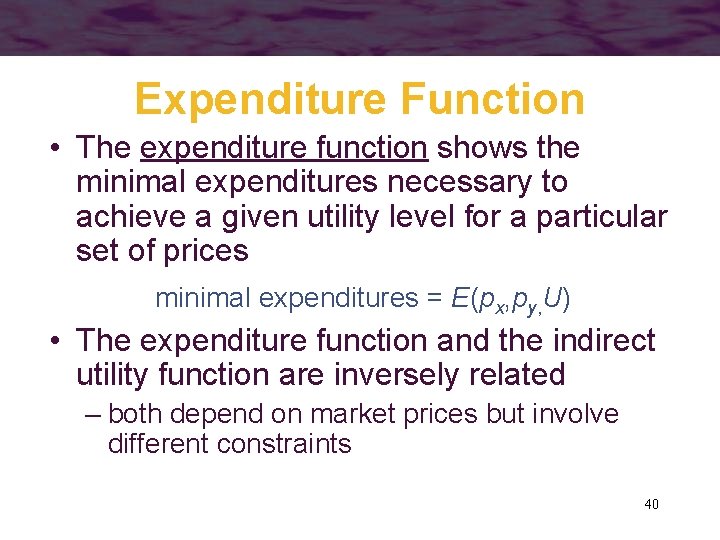 Expenditure Function

• The expenditure function shows the minimal expenditures necessary to achieve a given utility level for a particular set of prices

minimal expenditures = $E(p_x,p_y,U)$

• The expenditure function and the indirect utility function are inversely related

– both depend on market prices but involve different constraints

40